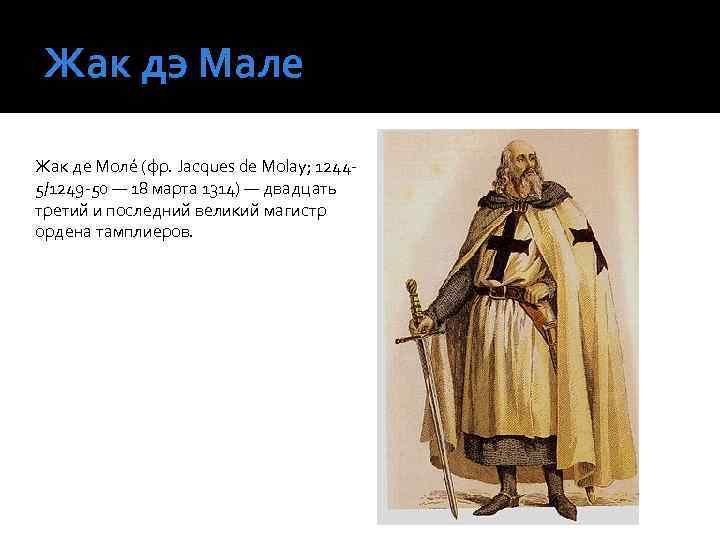 Жак дэ Мале

Жак де Моле́ (фр. Jacques de Molay; 1244-5/1249-50 — 18 марта 1314) — двадцать третий и последний великий магистр ордена тамплиеров.